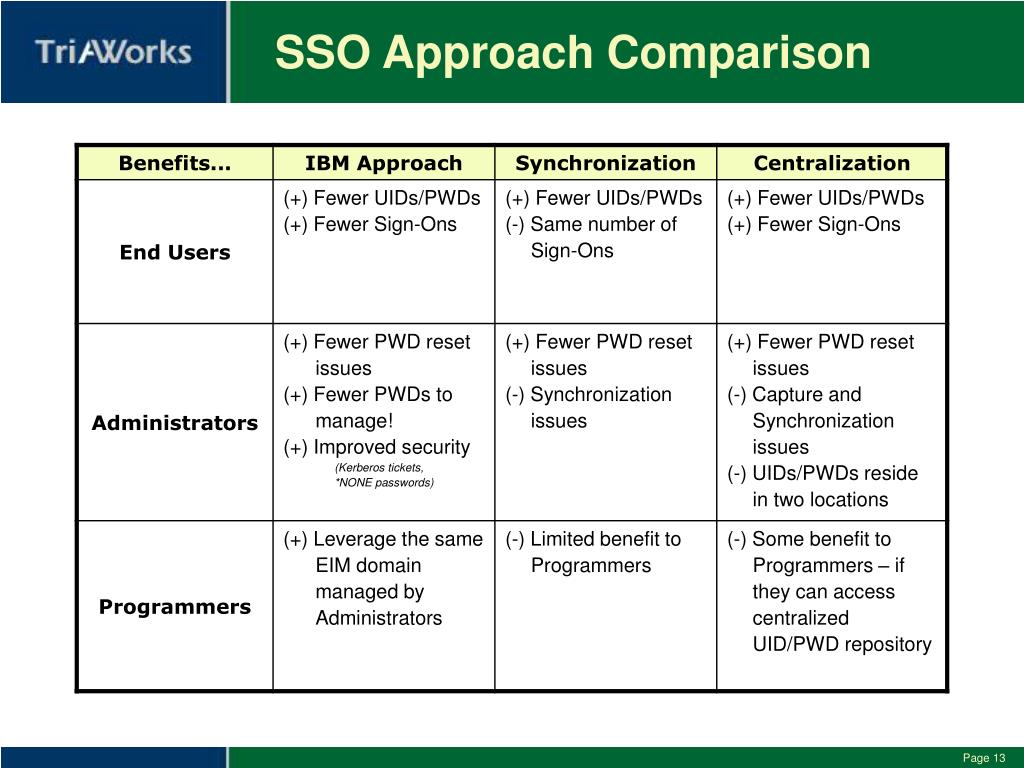 TriAWorks

SSO Approach Comparison

| Benefits… | IBM Approach | Synchronization | Centralization |
|---|---|---|---|
| End Users | (+) Fewer UIDs/PWDs (+) Fewer Sign-Ons | (+) Fewer UIDs/PWDs (-) Same number of Sign-Ons | (+) Fewer UIDs/PWDs (+) Fewer Sign-Ons |
| Administrators | (+) Fewer PWD reset issues (+) Fewer PWDs to manage! (+) Improved security (Kerberos tickets, *NONE passwords) | (+) Fewer PWD reset issues (-) Synchronization issues | (+) Fewer PWD reset issues (-) Capture and Synchronization issues (-) UIDs/PWDs reside in two locations |
| Programmers | (+) Leverage the same EIM domain managed by Administrators | (-) Limited benefit to Programmers | (-) Some benefit to Programmers – if they can access centralized UID/PWD repository |

Page 13